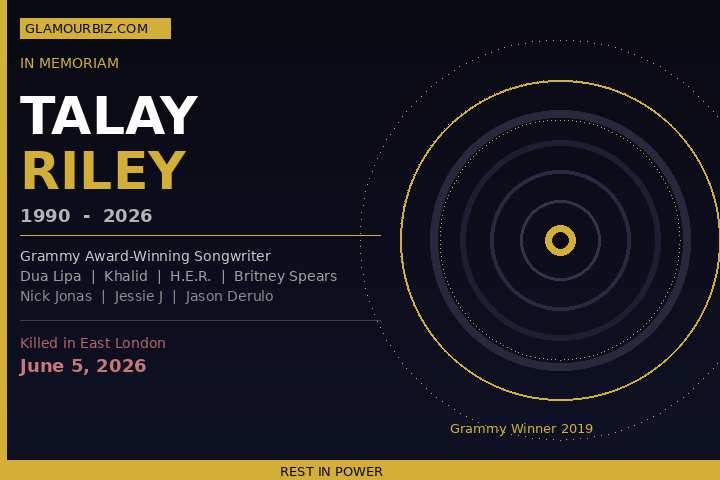 GLAMOURBIZ.COM

IN MEMORIAM

TALAY
RILEY

1990 - 2026

Grammy Award-Winning Songwriter
Dua Lipa | Khalid | H.E.R. | Britney Spears
Nick Jonas | Jessie J | Jason Derulo

Killed in East London
June 5, 2026

Grammy Winner 2019

REST IN POWER